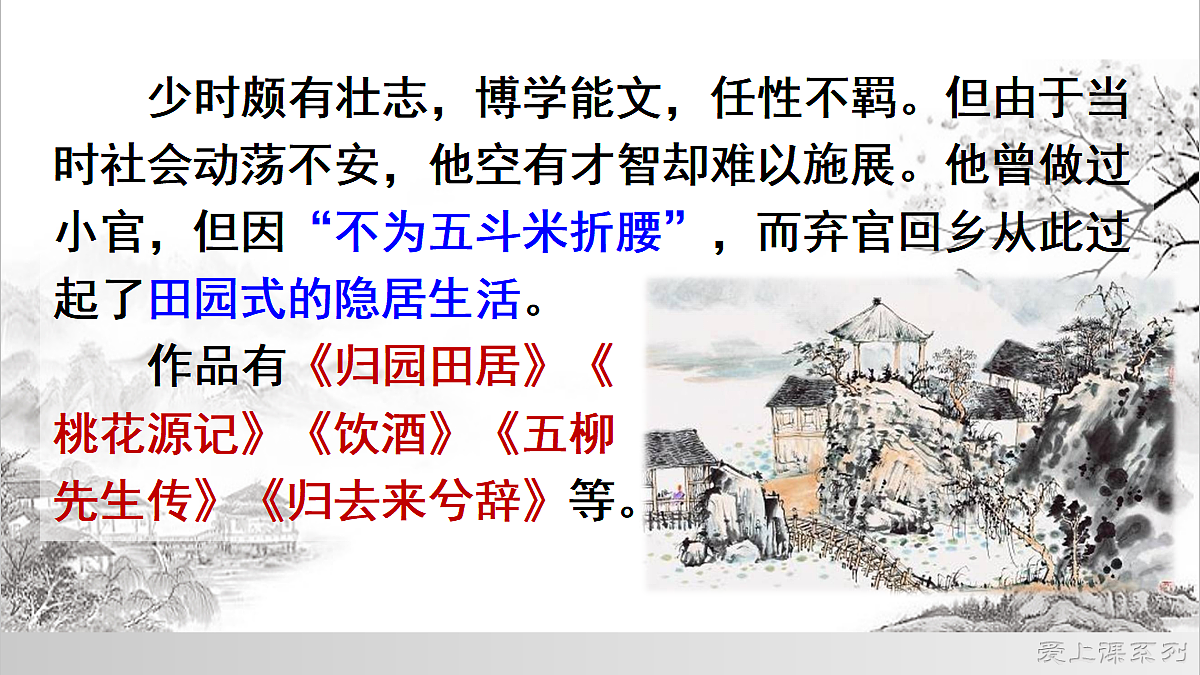 少时颇有壮志，博学能文，任性不羁。但由于当时社会动荡不安，他空有才智却难以施展。他曾做过小官，但因“不为五斗米折腰”，而弃官回乡从此过起了田园式的隐居生活。

作品有《归园田居》《桃花源记》《饮酒》《五柳先生传》《归去来兮辞》等。

爱上课系列